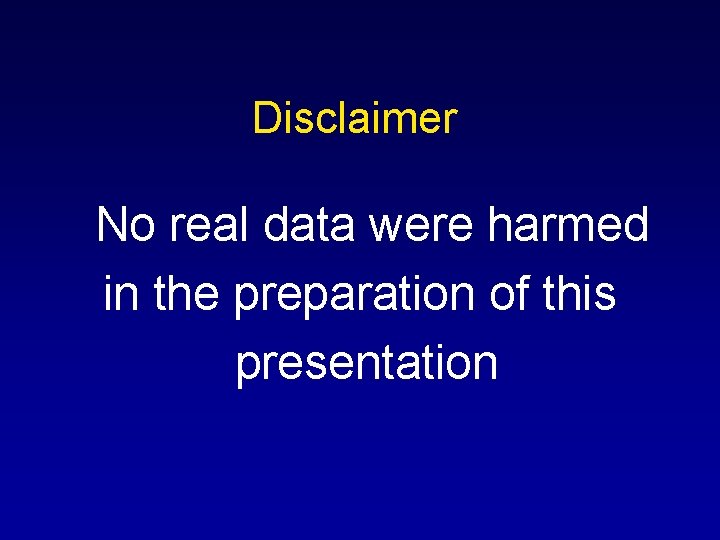 Disclaimer

No real data were harmed in the preparation of this presentation